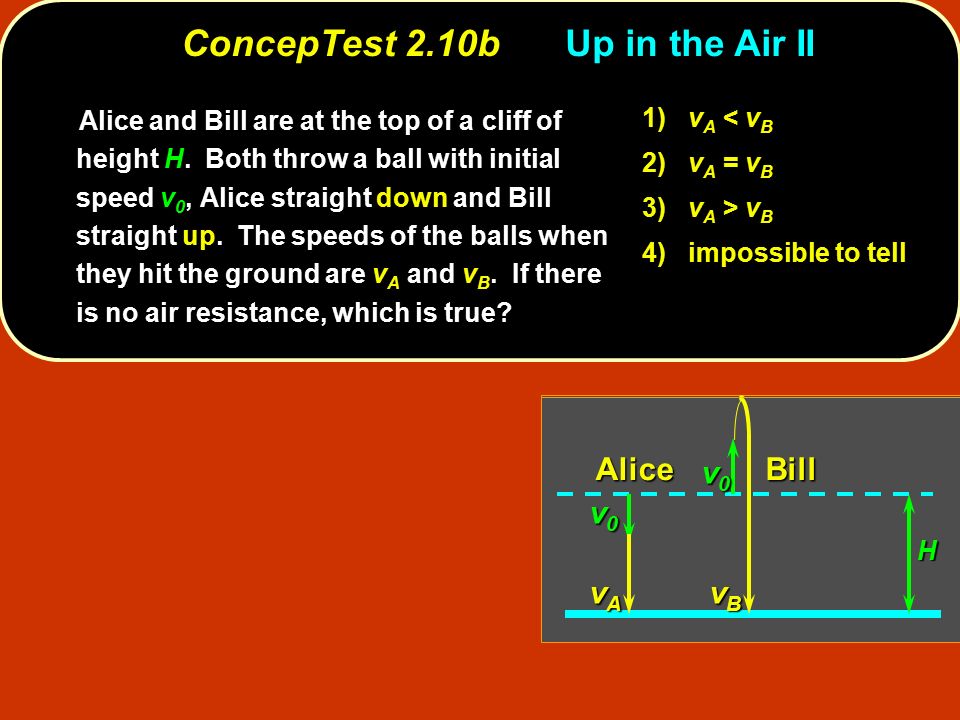 ConcepTest 2.10b Up in the Air II

Alice and Bill are at the top of a cliff of height $H$. Both throw a ball with initial speed $v_0$, Alice straight down and Bill straight up. The speeds of the balls when they hit the ground are $v_A$ and $v_B$. If there is no air resistance, which is true?

1) $v_A < v_B$
2) $v_A = v_B$
3) $v_A > v_B$
4) impossible to tell

Alice $v_0$ Bill
$v_0$
$H$
$v_A$ $v_B$